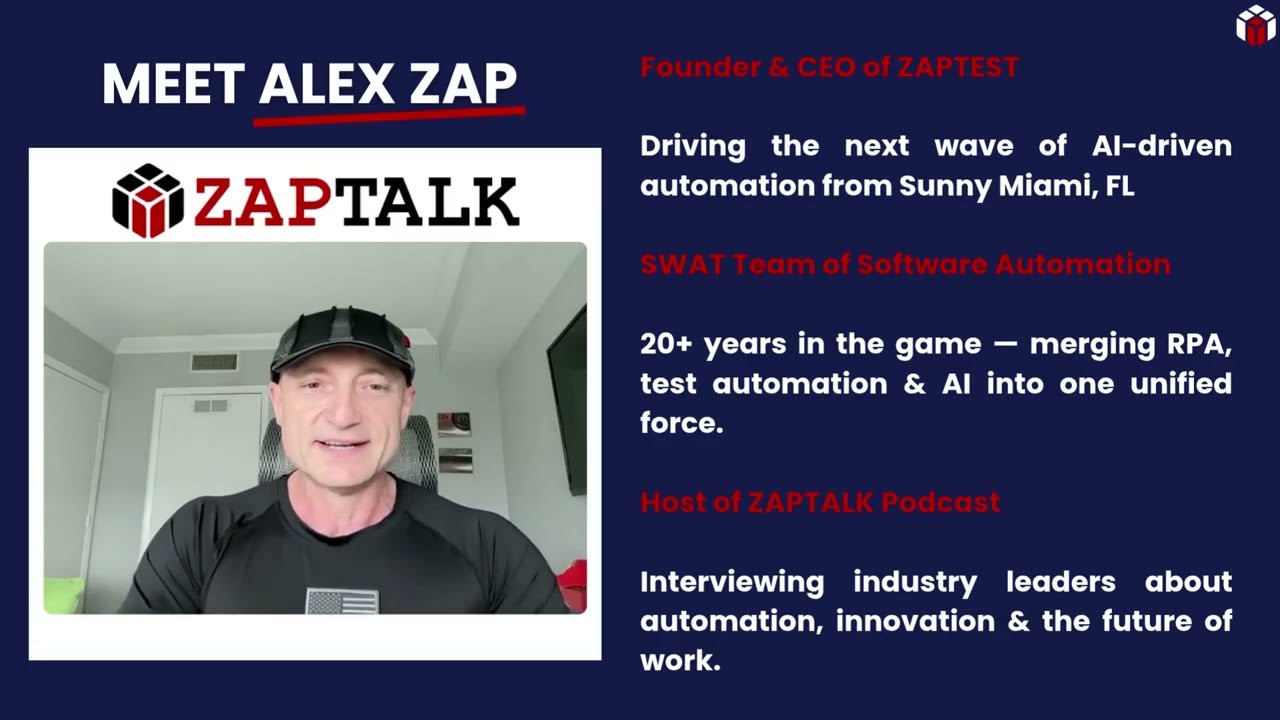 MEET ALEX ZAP

ZAPTALK

Founder & CEO of ZAPTEST

Driving the next wave of AI-driven automation from Sunny Miami, FL

SWAT Team of Software Automation

20+ years in the game — merging RPA, test automation & AI into one unified force.

Host of ZAPTALK Podcast

Interviewing industry leaders about automation, innovation & the future of work.